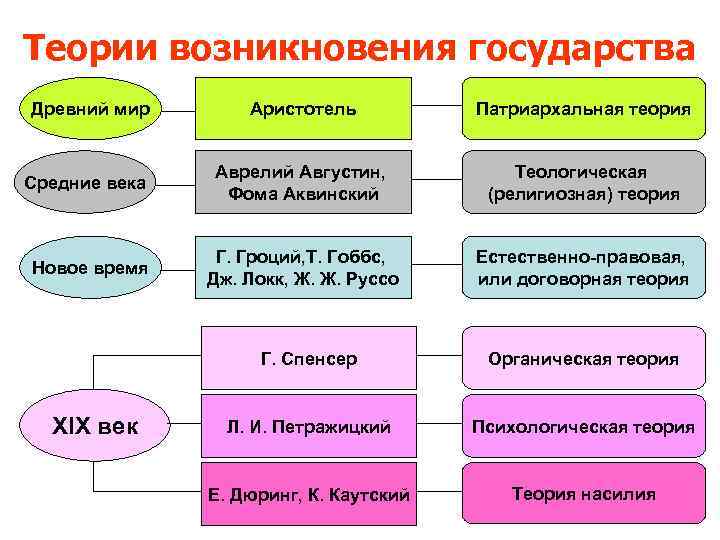 Теории возникновения государства

Древний мир

Аристотель

Патриархальная теория

Средние века

Аврелий Августин, Фома Аквинский

Теологическая (религиозная) теория

Новое время

Г. Гроций,Т. Гоббс, Дж. Локк, Ж. Ж. Руссо

Естественно-правовая, или договорная теория

XIX век

Г. Спенсер

Органическая теория

Л. И. Петражицкий

Психологическая теория

Е. Дюринг, К. Каутский

Теория насилия